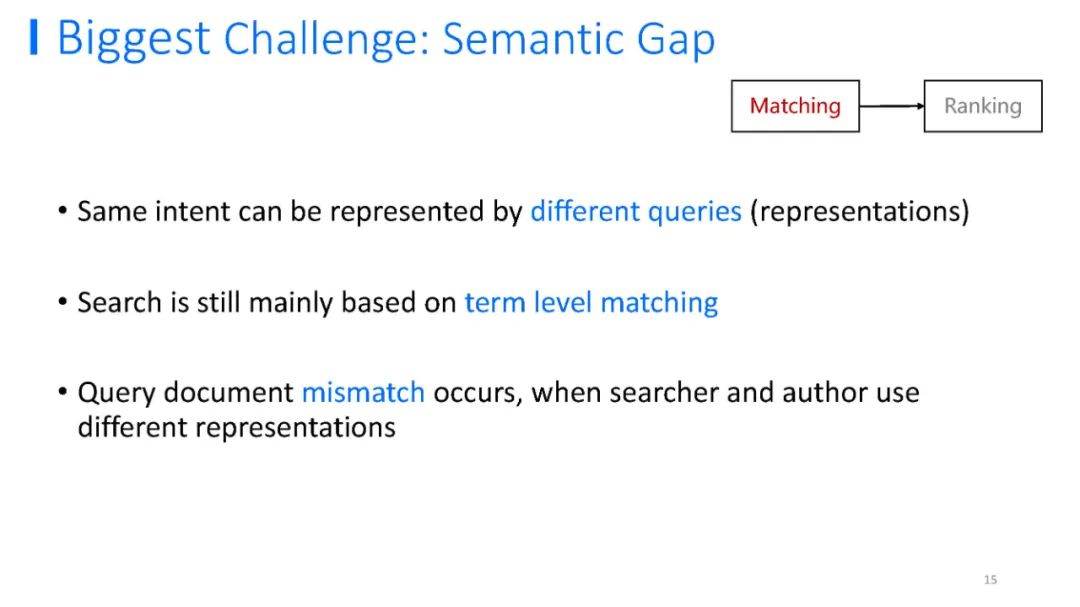 Biggest Challenge: Semantic Gap

Matching

Ranking

• Same intent can be represented by different queries (representations)

• Search is still mainly based on term level matching

• Query document mismatch occurs, when searcher and author use different representations

15